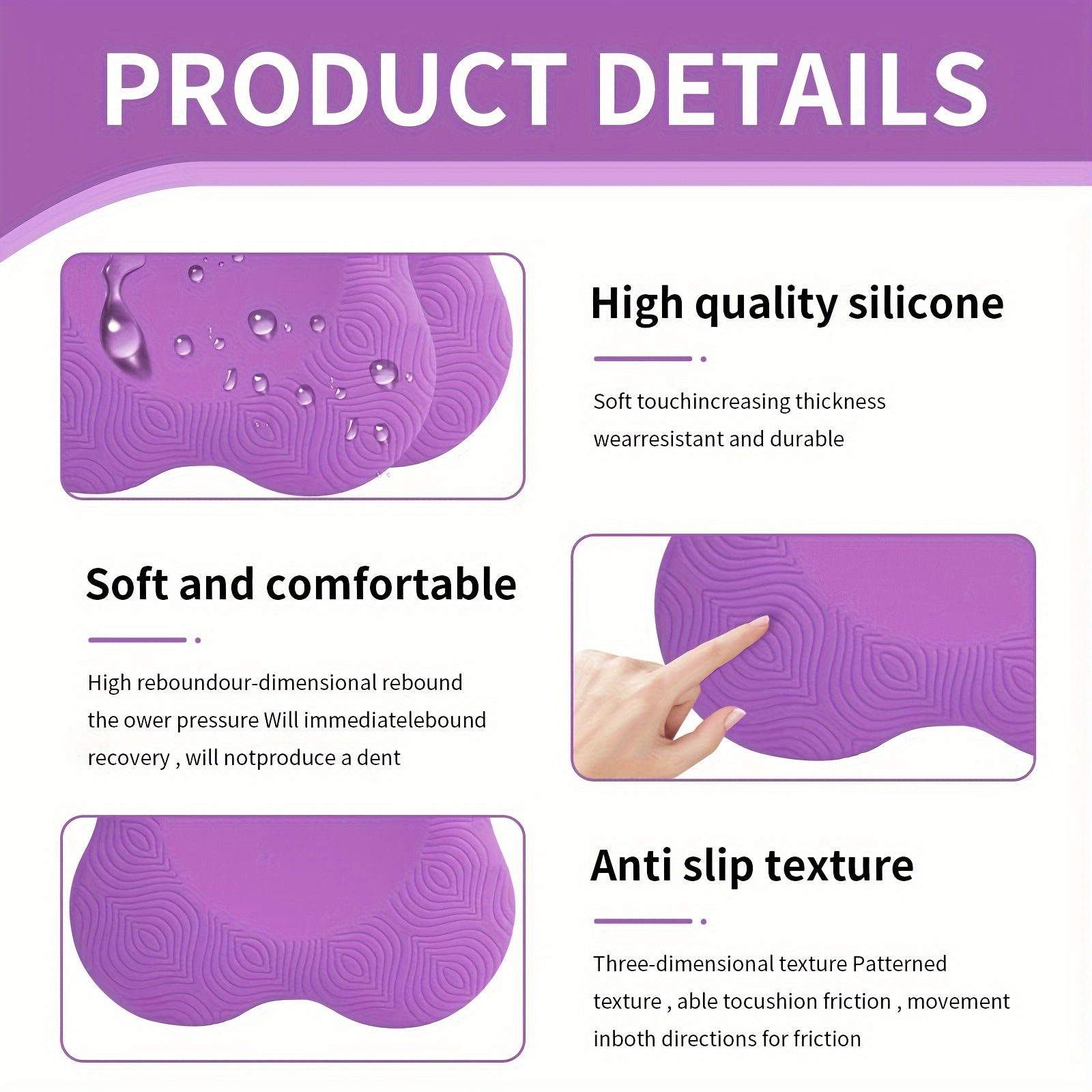 PRODUCT DETAILS

High quality silicone

Soft touchincreasing thickness wearresistant and durable

Soft and comfortable

High reboundour-dimensional rebound the ower pressure Will immediatelebound recovery , will notproduce a dent

Anti slip texture

Three-dimensional texture Patterned texture , able tocushion friction , movement inboth directions for friction